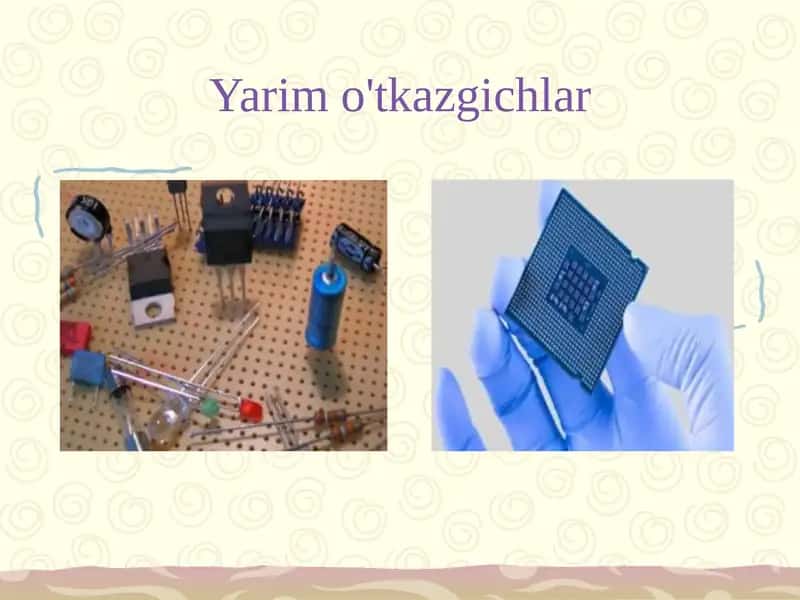 Yarim o'tkazgichlar